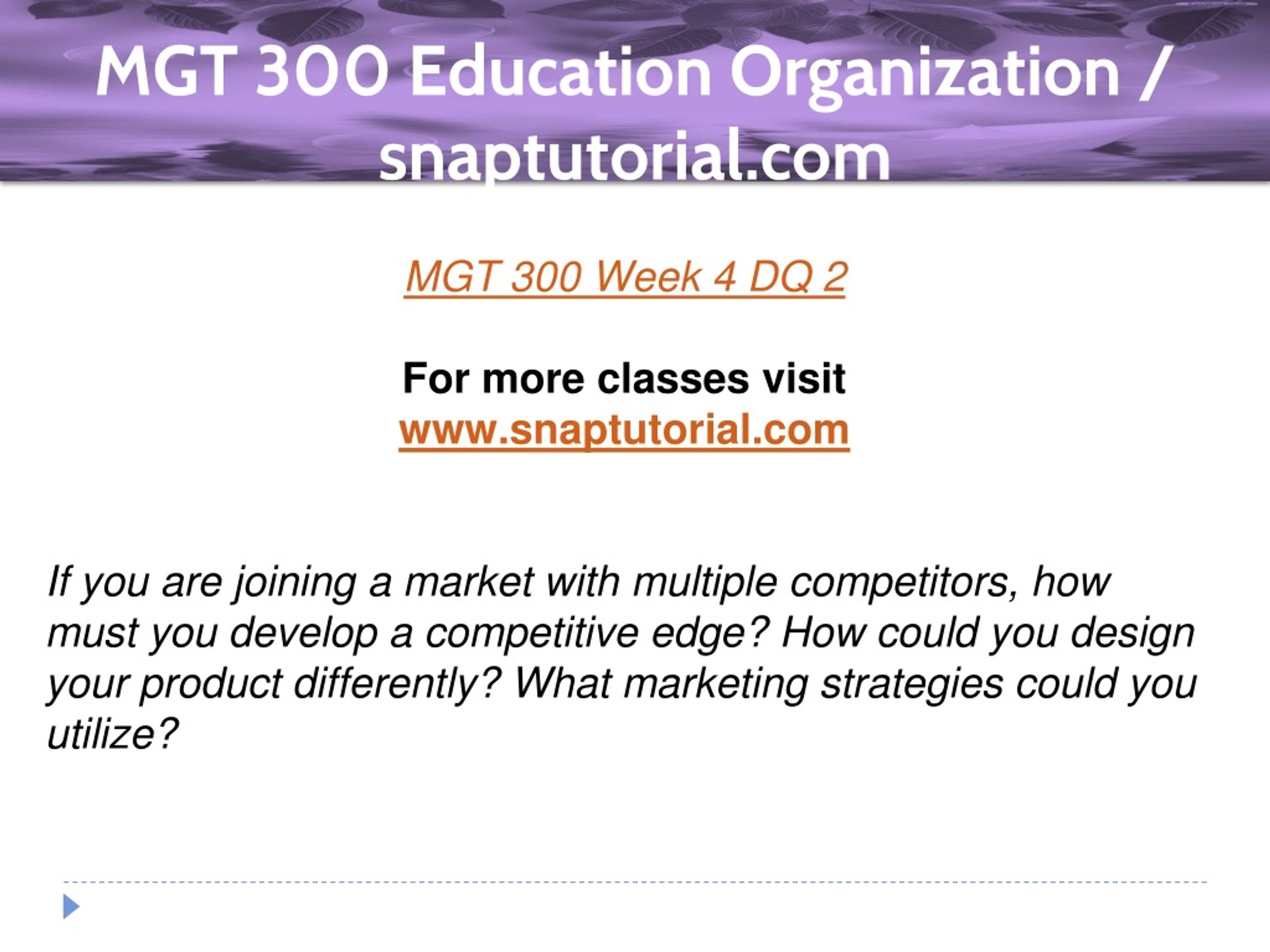 MGT 300 Education Organization / snaptutorial.com

MGT 300 Week 4 DQ 2

For more classes visit
www.snaptutorial.com

If you are joining a market with multiple competitors, how must you develop a competitive edge? How could you design your product differently? What marketing strategies could you utilize?